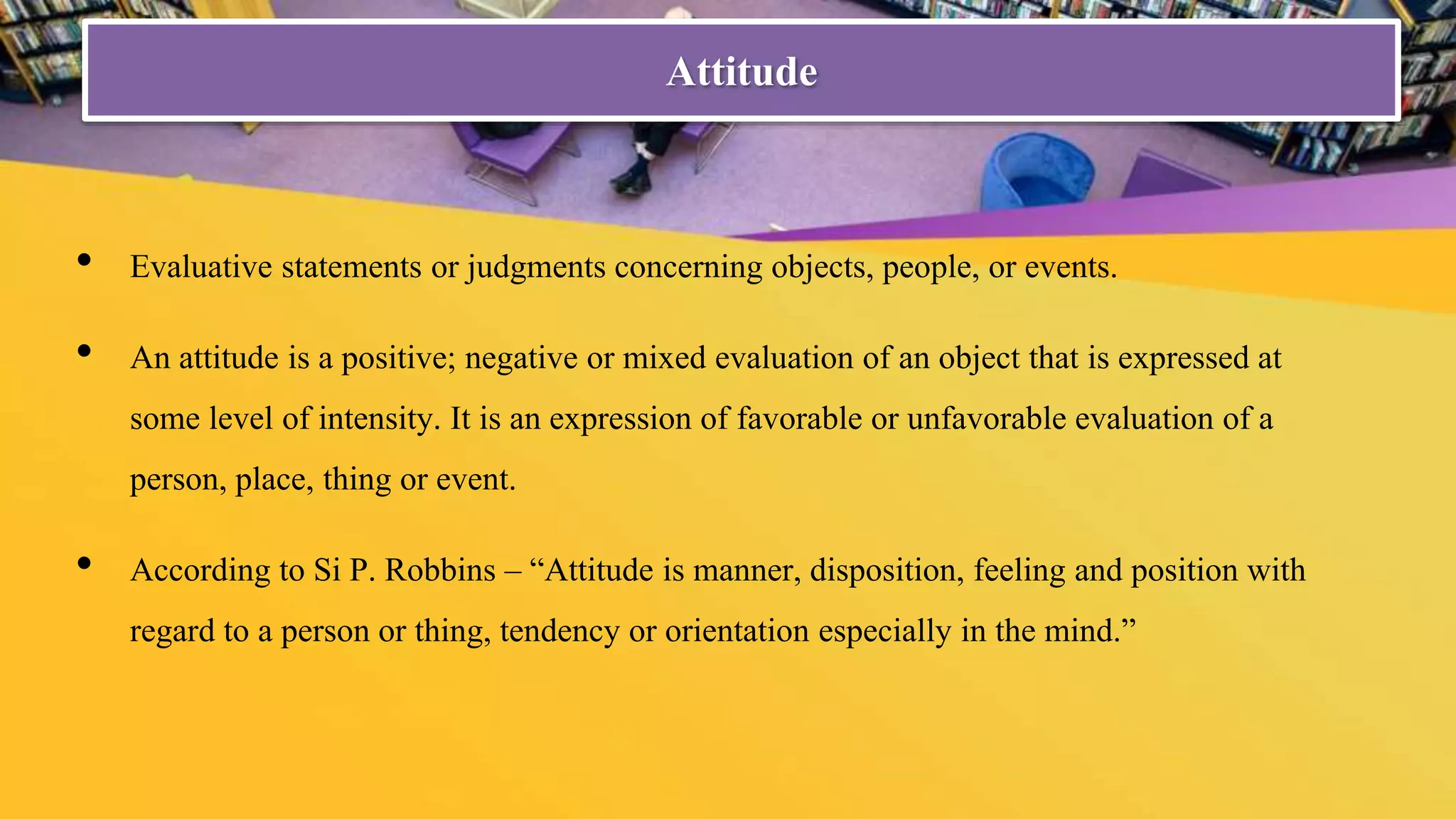 Attitude

• Evaluative statements or judgments concerning objects, people, or events.

• An attitude is a positive; negative or mixed evaluation of an object that is expressed at some level of intensity. It is an expression of favorable or unfavorable evaluation of a person, place, thing or event.

• According to Si P. Robbins – “Attitude is manner, disposition, feeling and position with regard to a person or thing, tendency or orientation especially in the mind.”